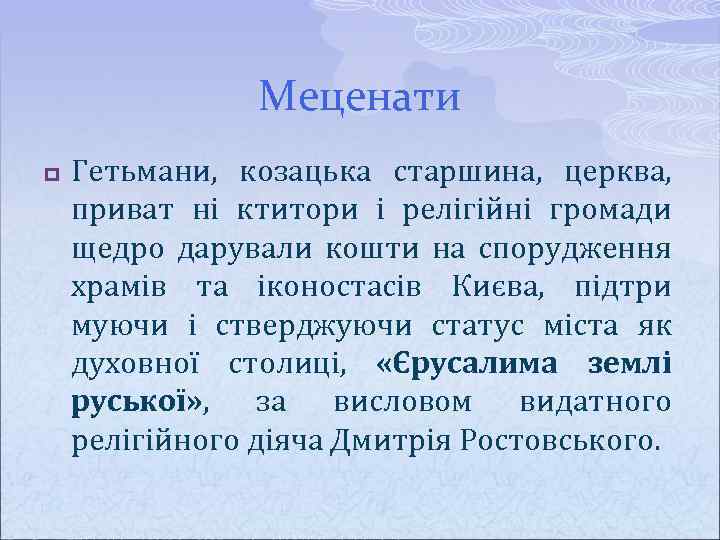 Меценати

Гетьмани, козацька старшина, церква, приват ні ктитори і релігійні громади щедро дарували кошти на спорудження храмів та іконостасів Києва, підтри муючи і стверджуючи статус міста як духовної столиці, «Єрусалима землі руської», за висловом видатного релігійного діяча Дмитрія Ростовського.